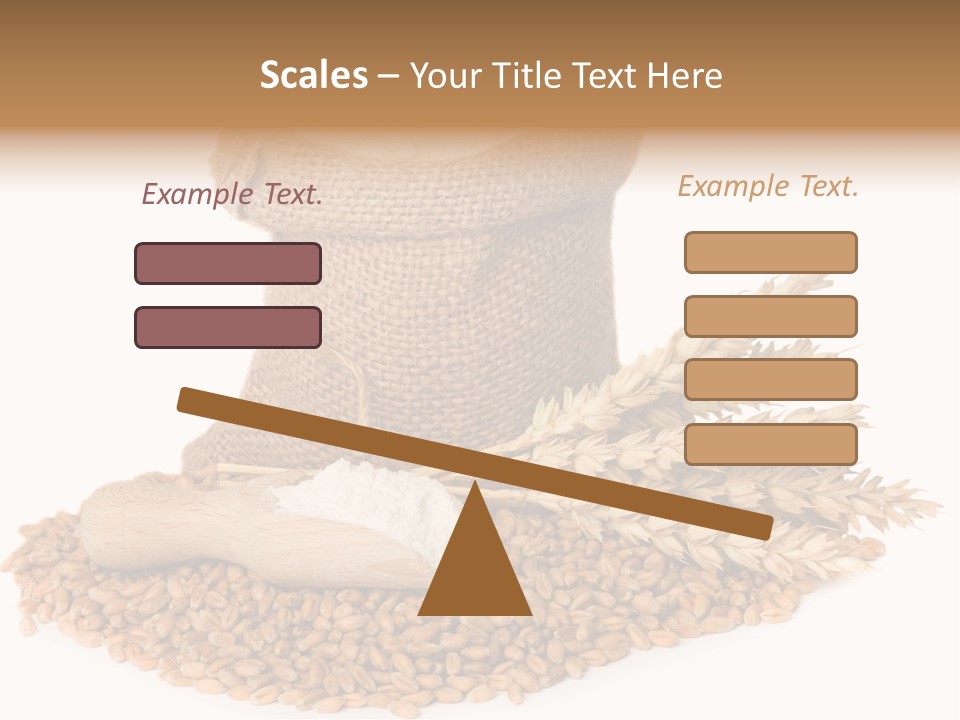 Scales – Your Title Text Here

Example Text.

Example Text.